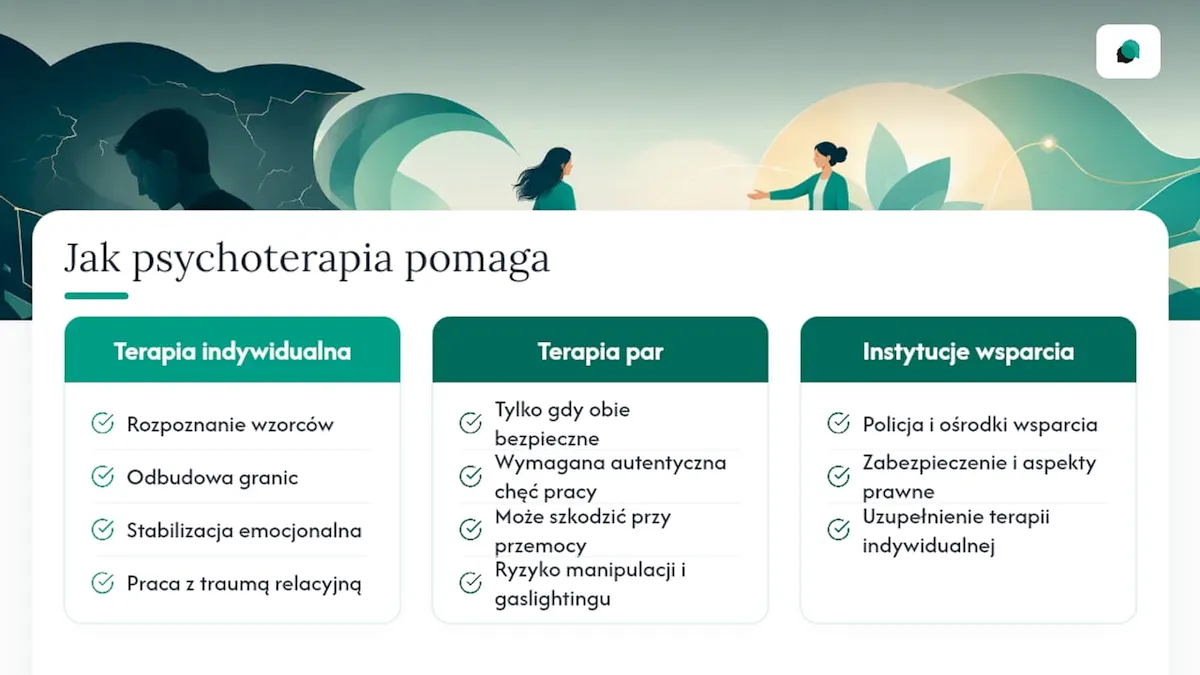 Jak psychoterapia pomaga

Terapia indywidualna

Rozpoznanie wzorców

Odbudowa granic

Stabilizacja emocjonalna

Praca z traumą relacyjną

Terapia par

Tylko gdy obie bezpieczne

Wymagana autentyczna chęć pracy

Może szkodzić przy przemocy

Ryzyko manipulacji i gaslightingu

Instytucje wsparcia

Policja i ośrodki wsparcia

Zabezpieczenie i aspekty prawne

Uzupełnienie terapii indywidualnej